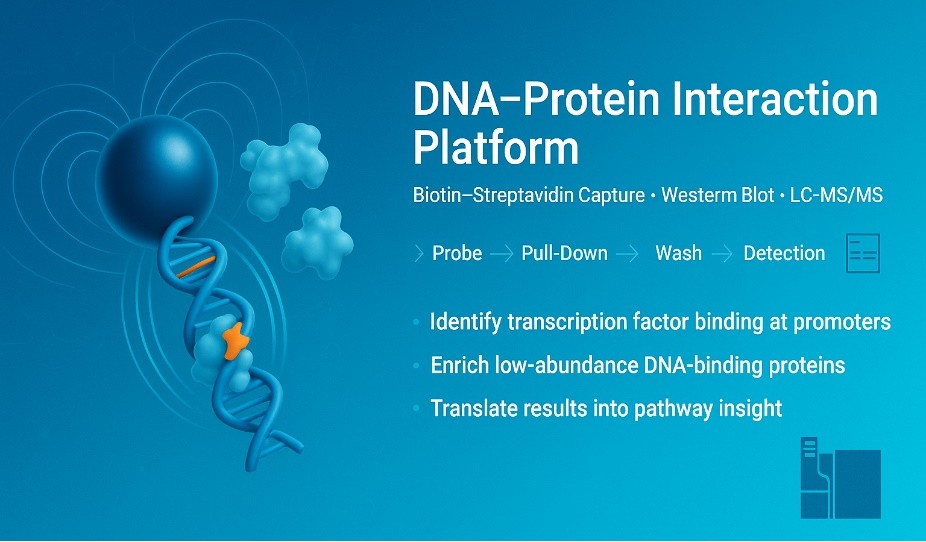 DNA–Protein Interaction Platform

Biotin–Streptavidin Capture • Westerm Blot • LC-MS/MS

› Probe → Pull-Down → Wash → Detection

• Identify transcription factor binding at promoters
• Enrich low-abundance DNA-binding proteins
• Translate results into pathway insight